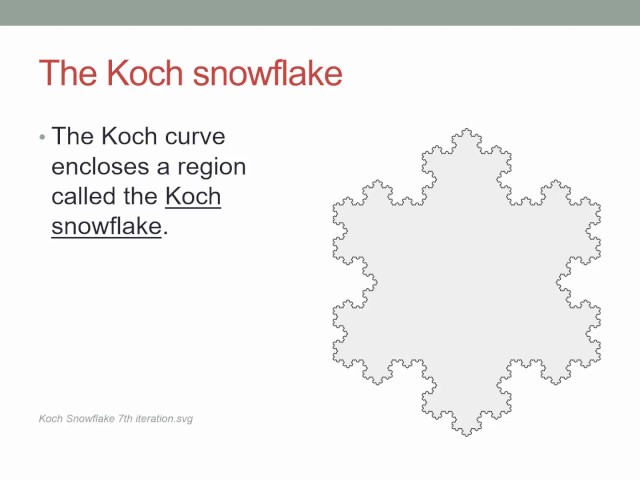 The Koch snowflake

• The Koch curve encloses a region called the Koch snowflake.

Koch Snowflake 7th iteration.svg